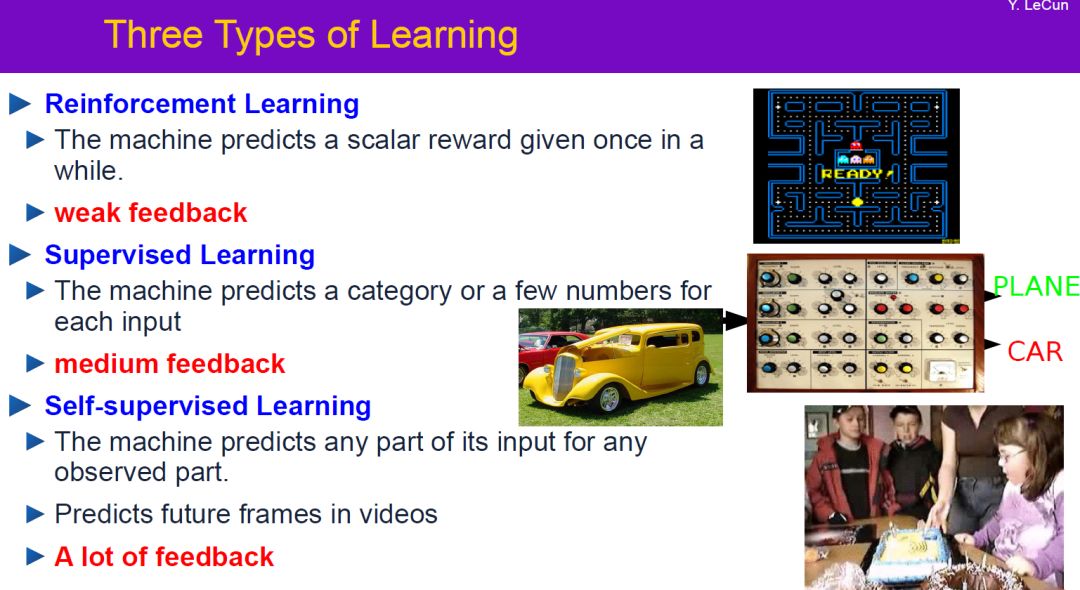 Y. LeCun

Three Types of Learning

► Reinforcement Learning

► The machine predicts a scalar reward given once in a while.

► weak feedback

► Supervised Learning

► The machine predicts a category or a few numbers for each input

► medium feedback

► Self-supervised Learning

► The machine predicts any part of its input for any observed part.

► Predicts future frames in videos

► A lot of feedback

READY!

PLANE

CAR